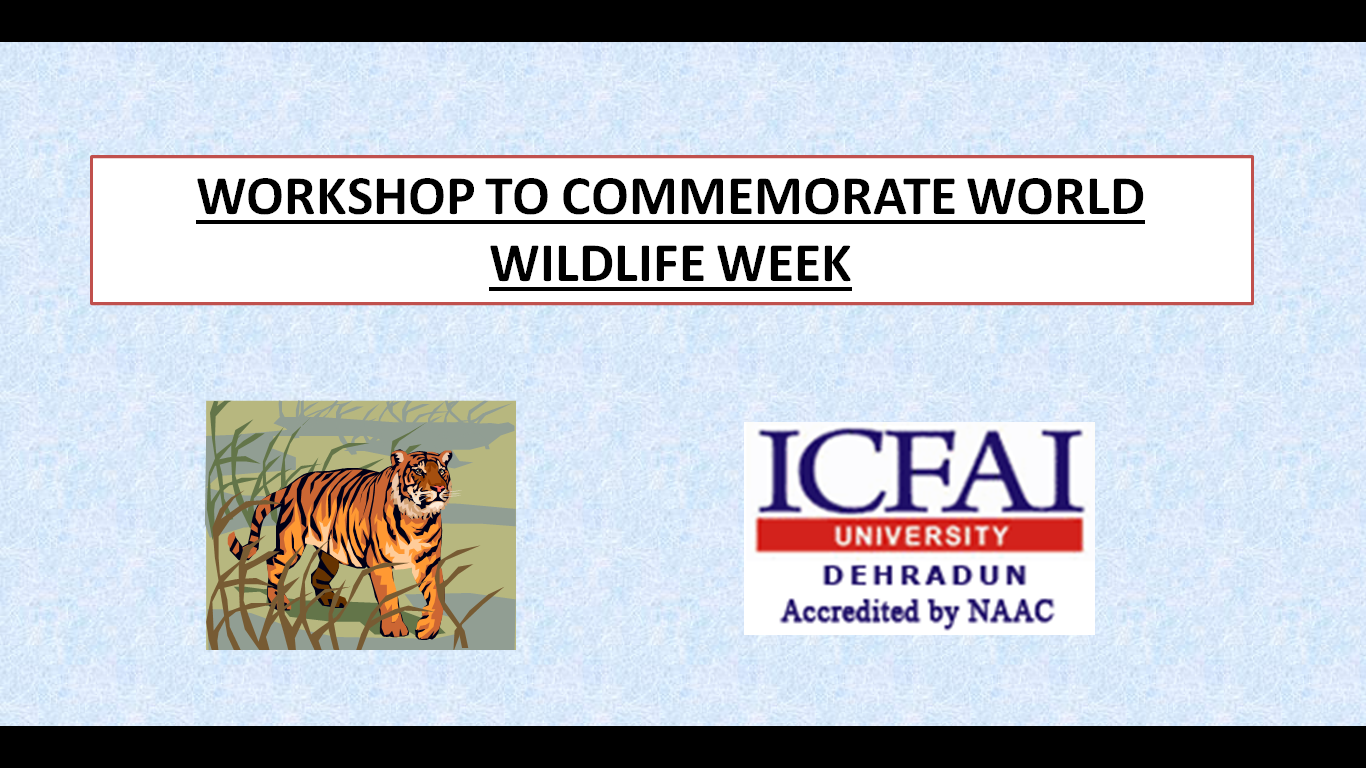 WORKSHOP TO COMMEMORATE WORLD WILDLIFE WEEK

ICFAI
UNIVERSITY
DEHRADUN
Accredited by NAAC